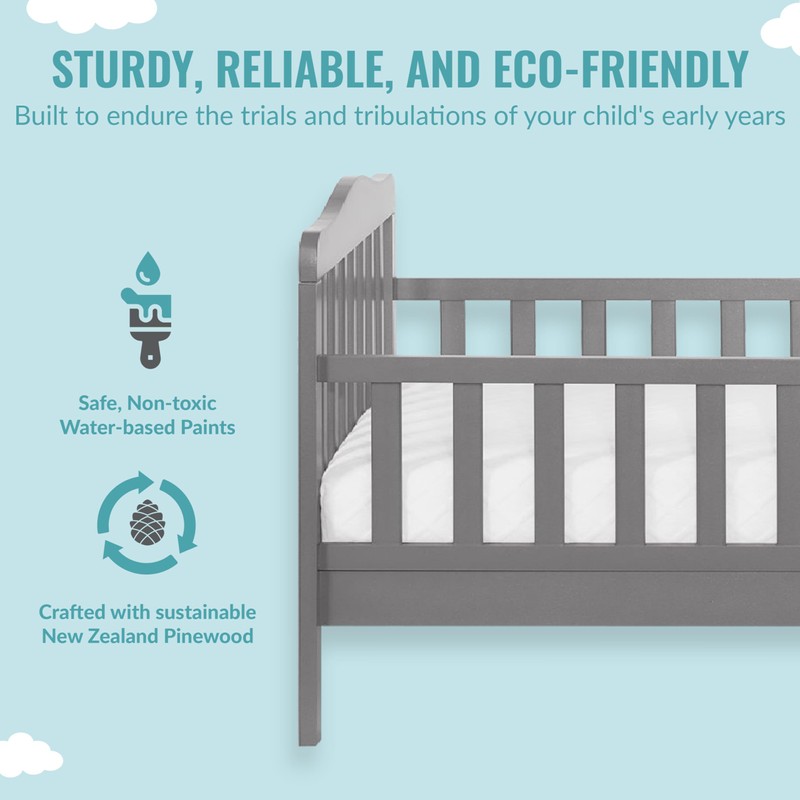 STURDY, RELIABLE, AND ECO-FRIENDLY

Built to endure the trials and tribulations of your child's early years

Safe, Non-toxic Water-based Paints

Crafted with sustainable New Zealand Pinewood